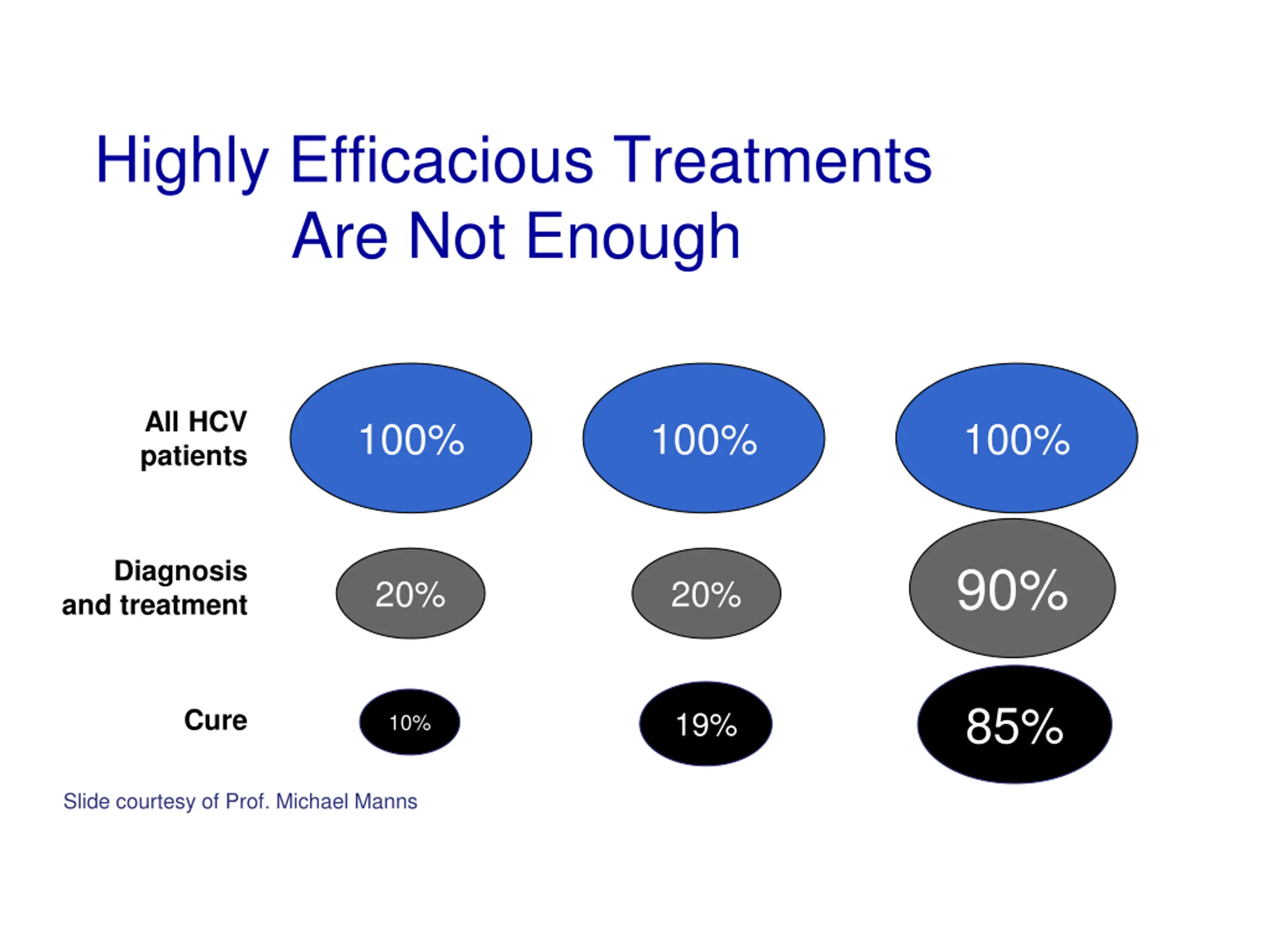 Highly Efficacious Treatments
Are Not Enough

All HCV patients

100%

100%

100%

Diagnosis and treatment

20%

20%

90%

Cure

10%

19%

85%

Slide courtesy of Prof. Michael Manns